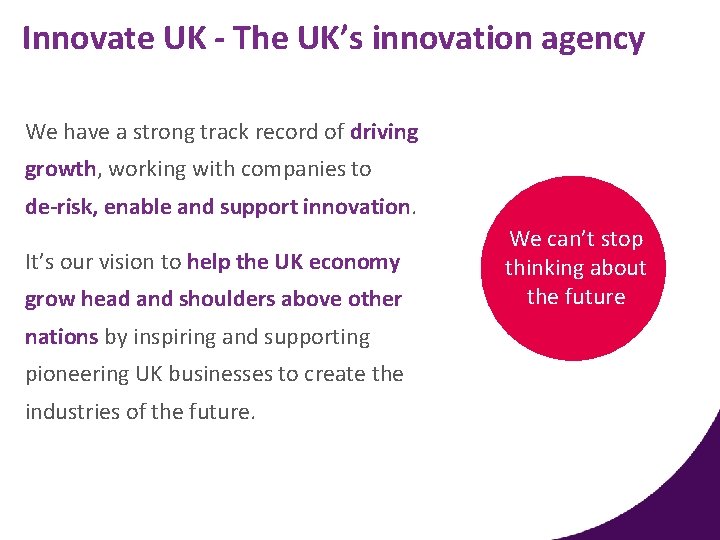 Innovate UK - The UK's innovation agency

We have a strong track record of driving growth, working with companies to de-risk, enable and support innovation.

It's our vision to help the UK economy grow head and shoulders above other nations by inspiring and supporting pioneering UK businesses to create the industries of the future.

We can't stop thinking about the future